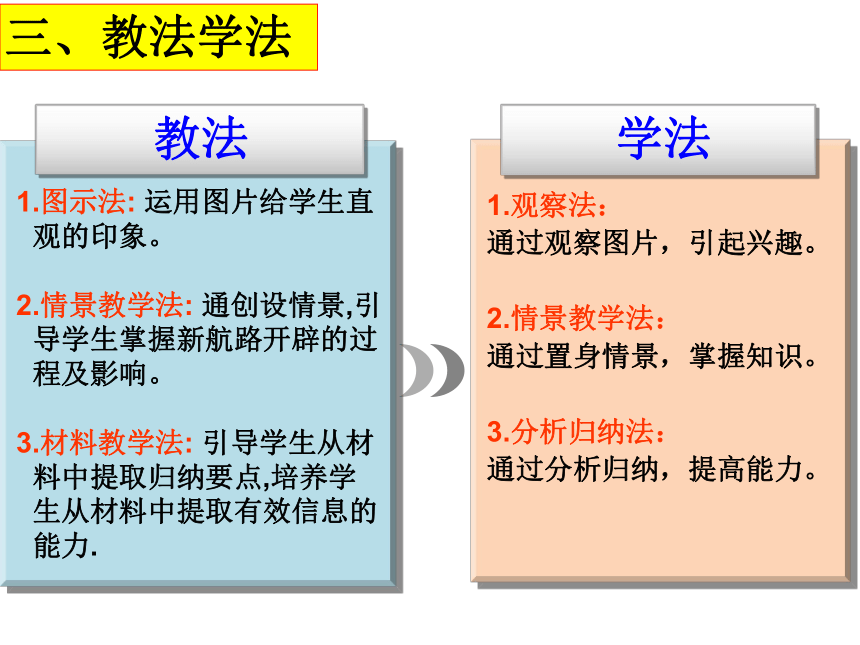 三、教法学法

教法

1.图示法: 运用图片给学生直观的印象。

2.情景教学法: 通创设情景,引导学生掌握新航路开辟的过程及影响。

3.材料教学法: 引导学生从材料中提取归纳要点,培养学生从材料中提取有效信息的能力.

学法

1.观察法:
通过观察图片，引起兴趣。

2.情景教学法:
通过置身情景，掌握知识。

3.分析归纳法:
通过分析归纳，提高能力。